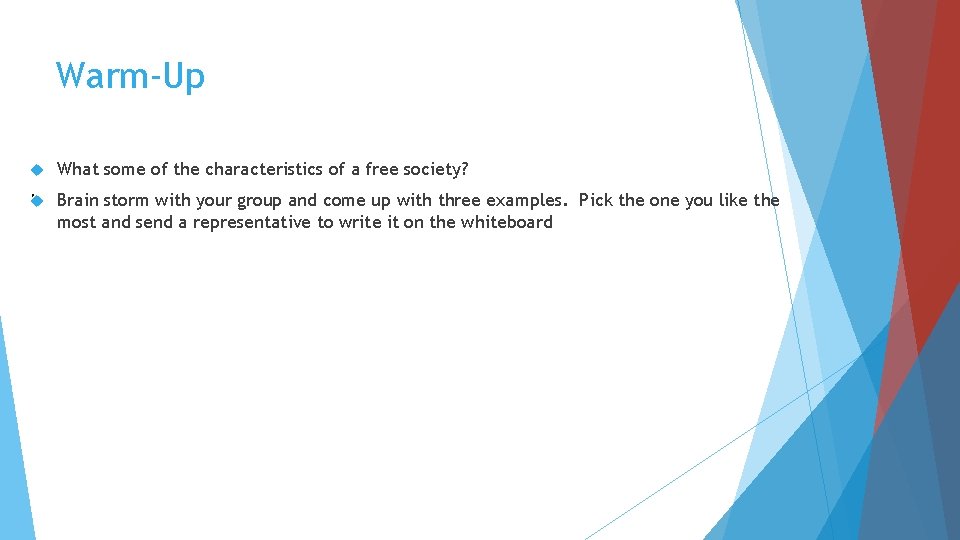 Warm-Up

What some of the characteristics of a free society?

Brain storm with your group and come up with three examples. Pick the one you like the most and send a representative to write it on the whiteboard